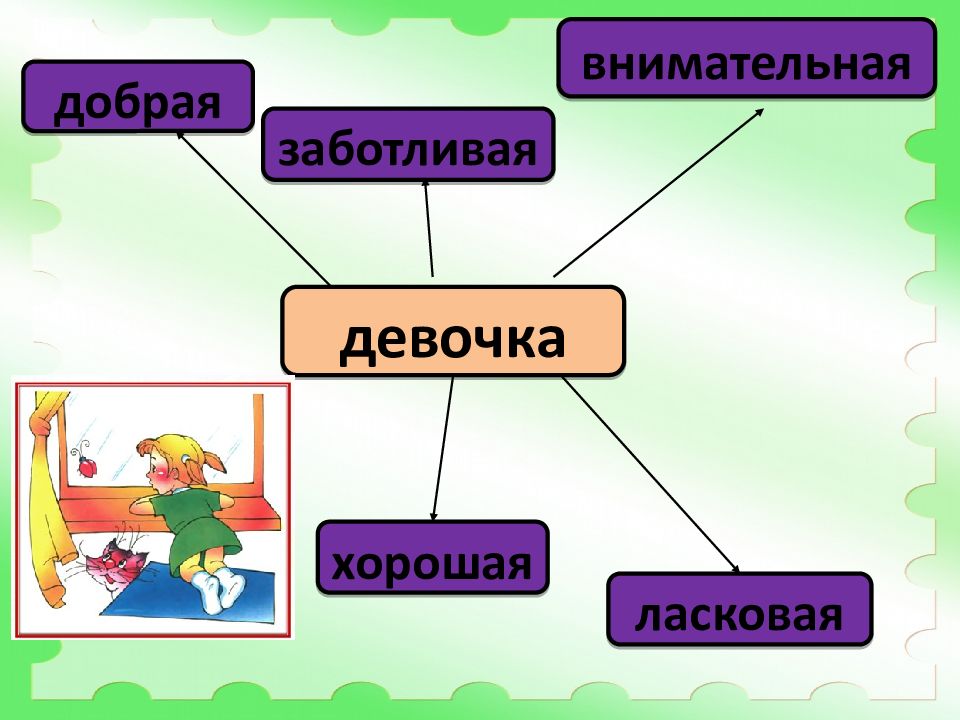 добрая

заботливая

внимательная

девочка

хорошая

ласковая